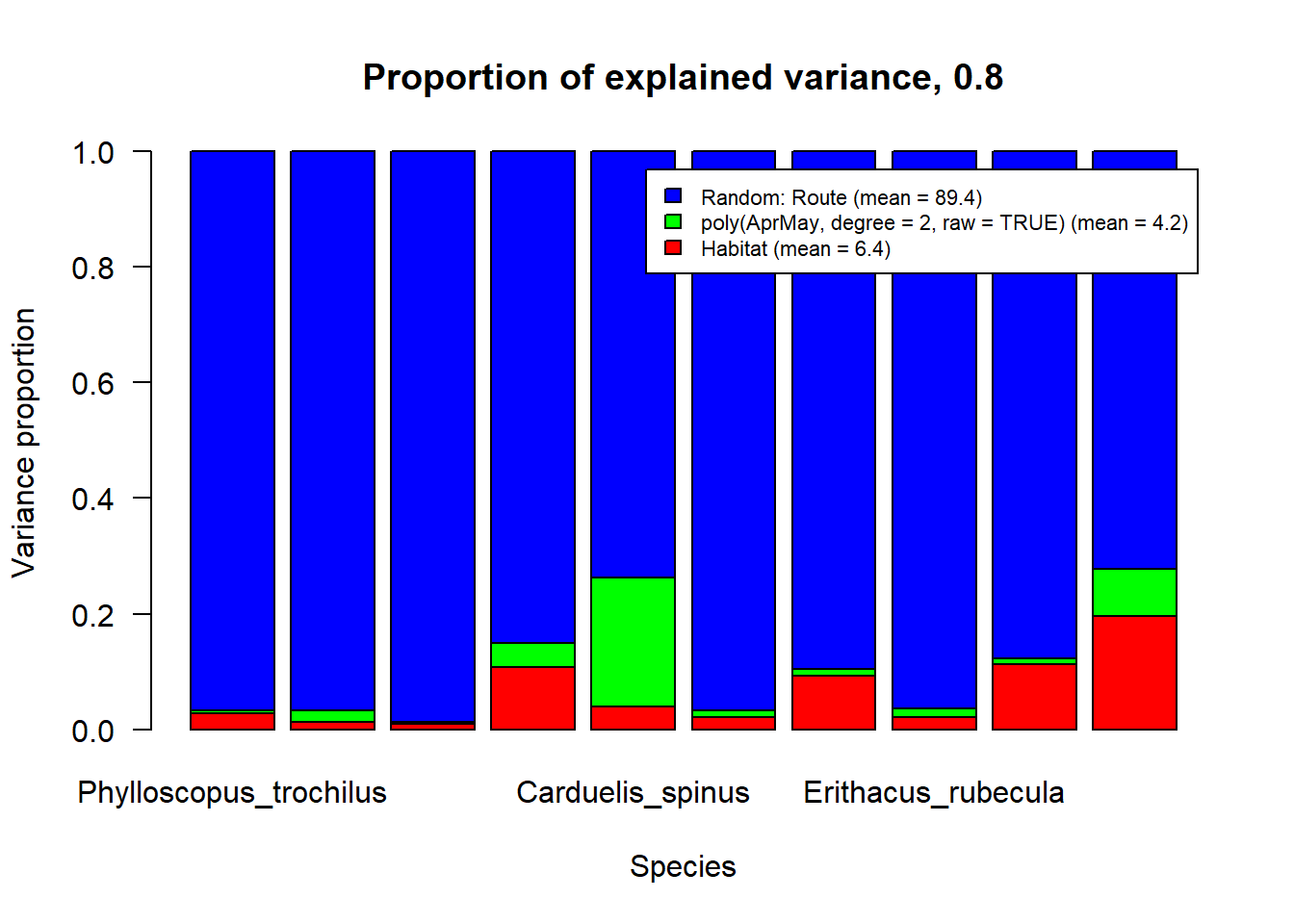 Proportion of explained variance, 0.8

Random: Route (mean = 89.4)
poly(AprMay, degree = 2, raw = TRUE) (mean = 4.2)
Habitat (mean = 6.4)

Variance proportion

1.0
0.8
0.6
0.4
0.2
0.0

Phylloscopus_trochilus
Carduelis_spinus
Erithacus_rubecula

Species